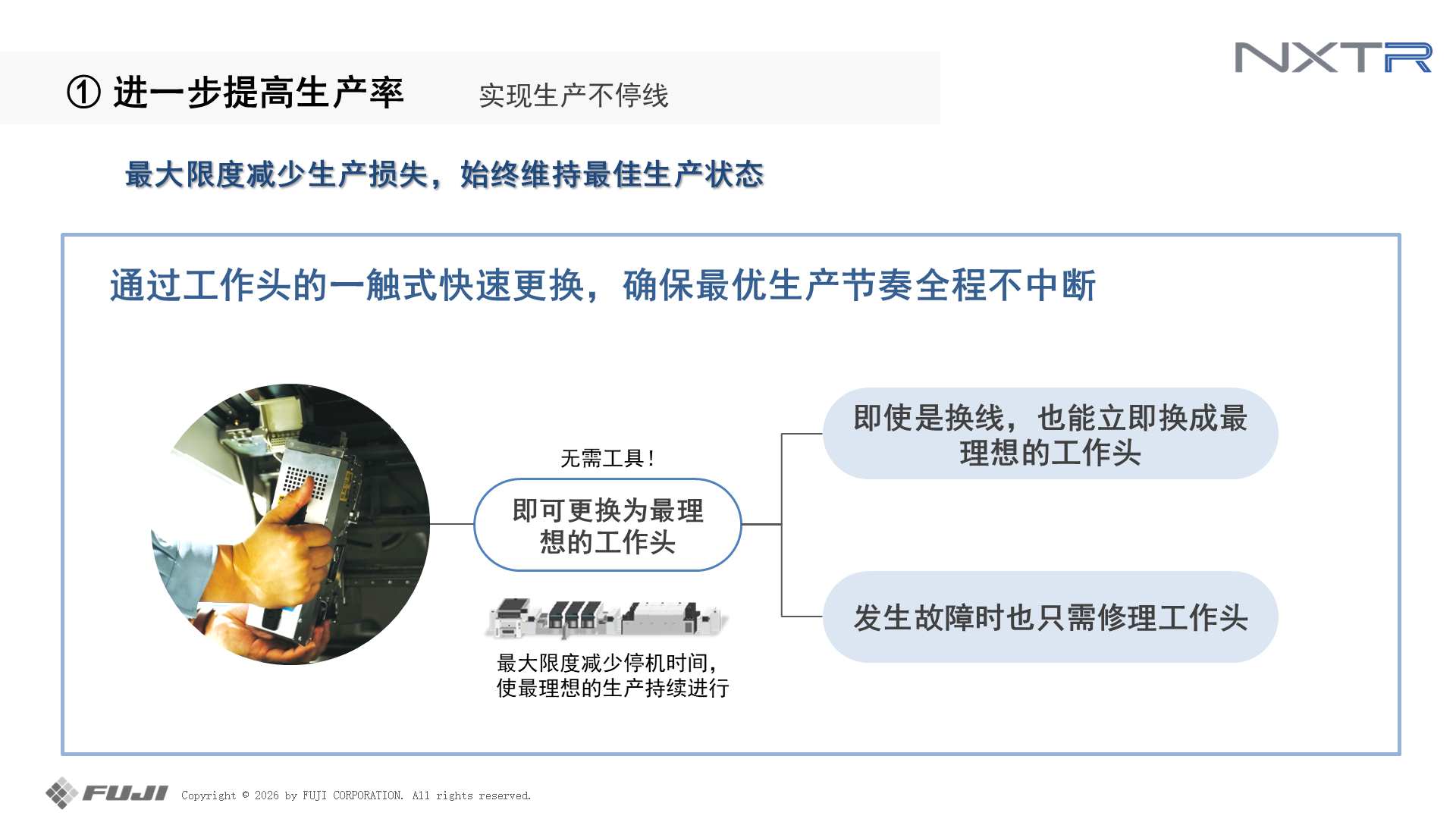 ① 进一步提高生产率 实现生产不停线

NXTR

最大限度减少生产损失，始终维持最佳生产状态

通过工作头的一触式快速更换，确保最优生产节奏全程不中断

无需工具！

即可更换为最理想的工作头

最大限度减少停机时间，使最理想的生产持续进行

即使是换线，也能立即换成最理想的工作头

发生故障时也只需修理工作头

FUJI Copyright © 2026 by FUJI CORPORATION. All rights reserved.